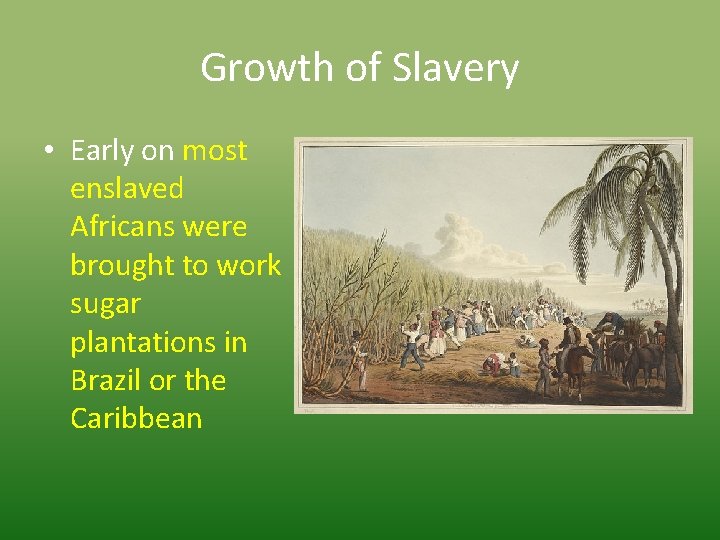 Growth of Slavery

• Early on most enslaved Africans were brought to work sugar plantations in Brazil or the Caribbean